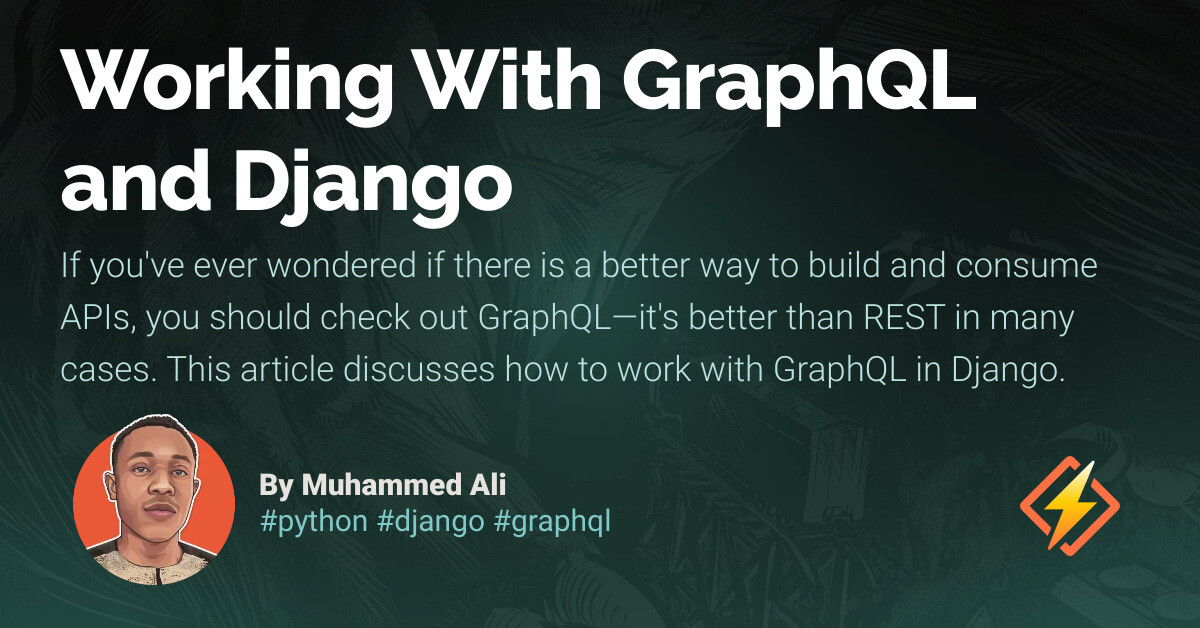 Working With GraphQL and Django

If you've ever wondered if there is a better way to build and consume APIs, you should check out GraphQL—it's better than REST in many cases. This article discusses how to work with GraphQL in Django.

By Muhammed Ali
#python #django #graphql